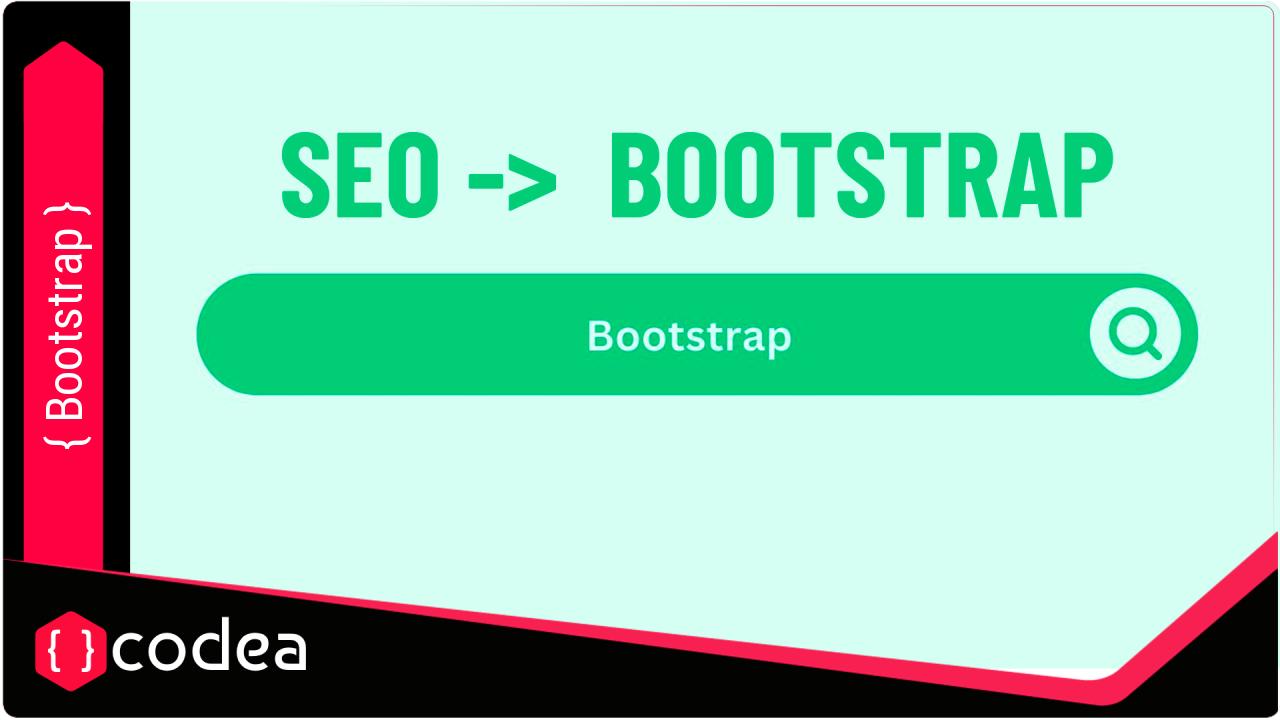 { Bootstrap }

SEO -> BOOTSTRAP

Bootstrap

{ } codea